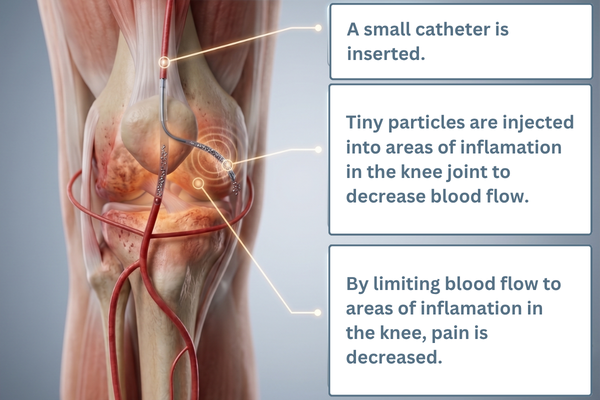 A small catheter is inserted.

Tiny particles are injected into areas of inflamation in the knee joint to decrease blood flow.

By limiting blood flow to areas of inflamation in the knee, pain is decreased.